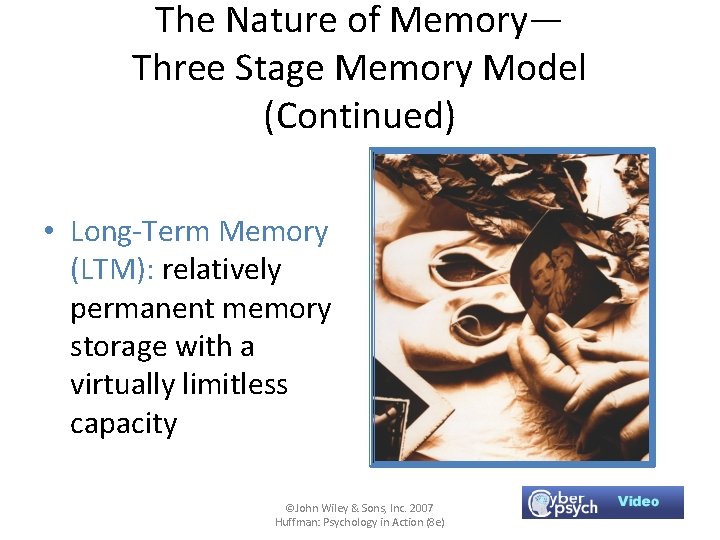 The Nature of Memory— Three Stage Memory Model (Continued)

• Long-Term Memory (LTM): relatively permanent memory storage with a virtually limitless capacity

©John Wiley & Sons, Inc. 2007
Huffman: Psychology in Action (8e)

Cyber psych Video